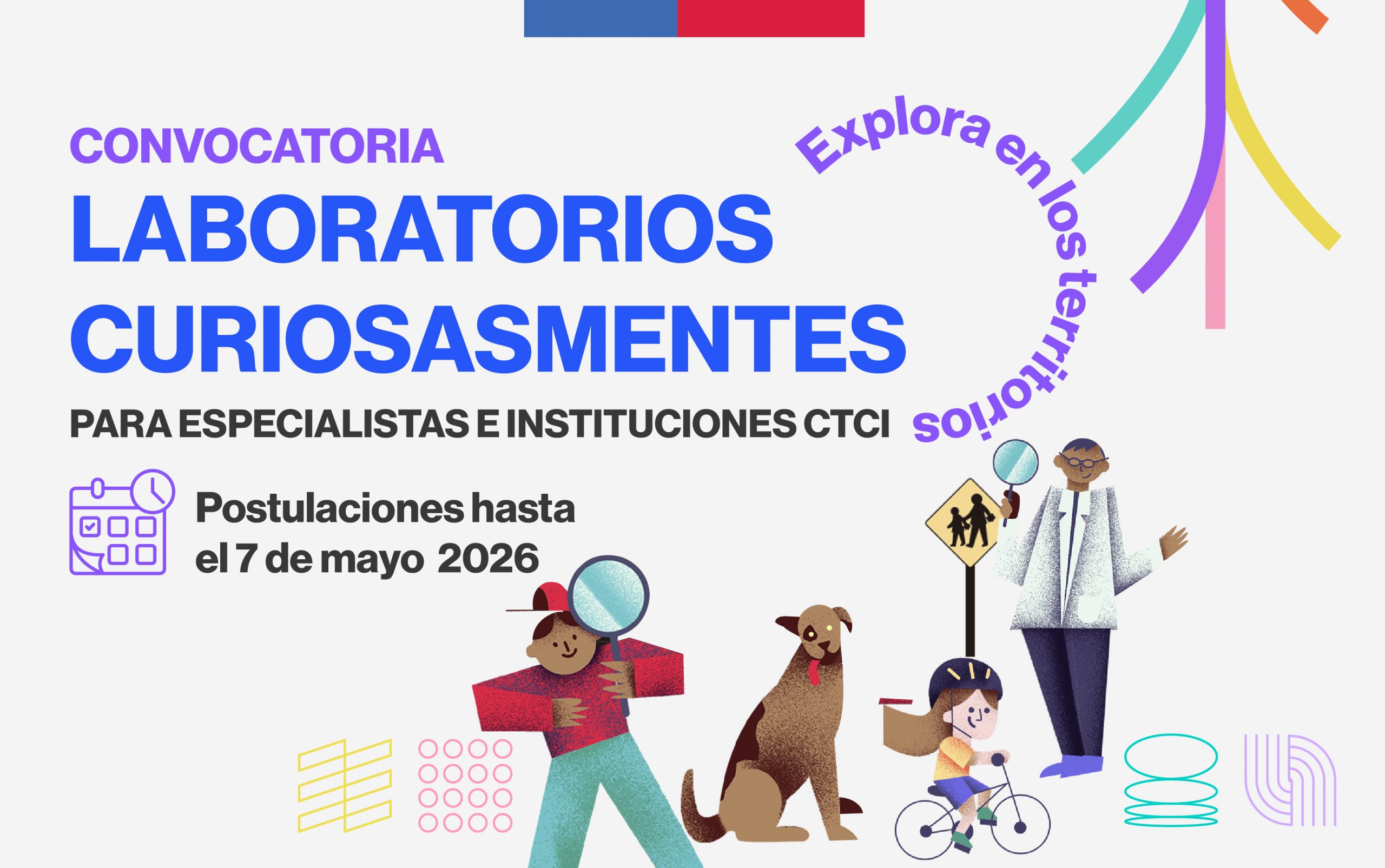 CONVOCATORIA
LABORATORIOS CURIOSASMENTES
PARA ESPECIALISTAS E INSTITUCIONES CTCI

Explora en los territorios

Postulaciones hasta el 7 de mayo 2026